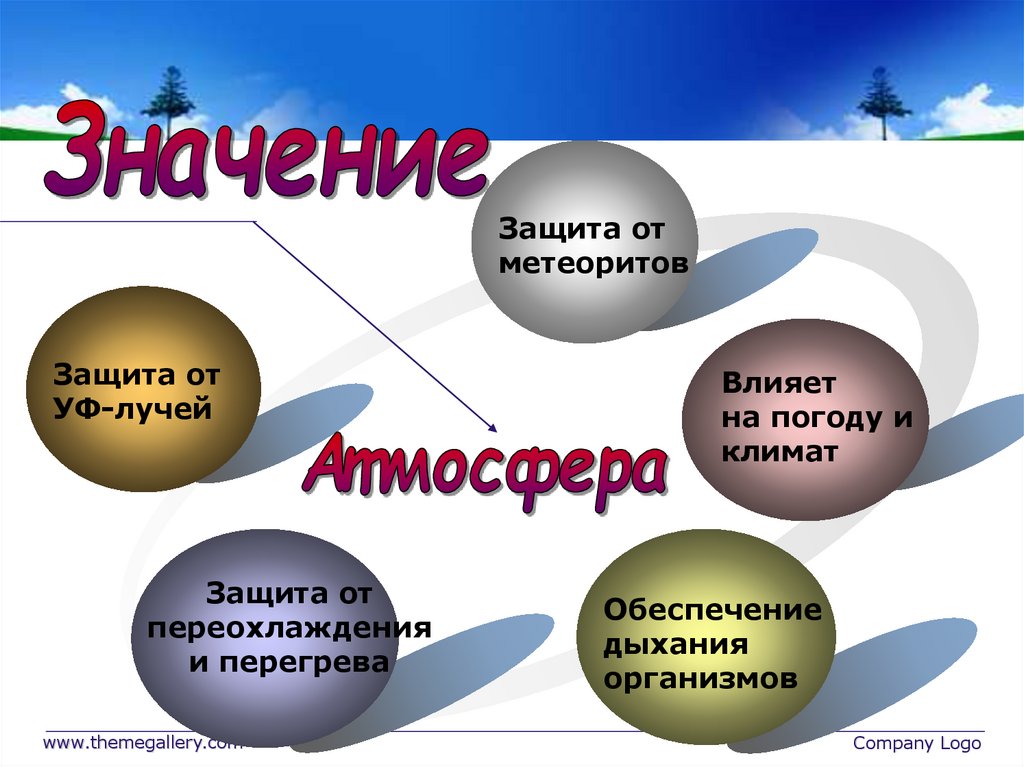 Значение

Защита от метеоритов

Защита от УФ-лучей

Влияет на погоду и климат

Атмосфера

Защита от переохлаждения и перегрева

Обеспечение дыхания организмов

www.themegallery.com

Company Logo